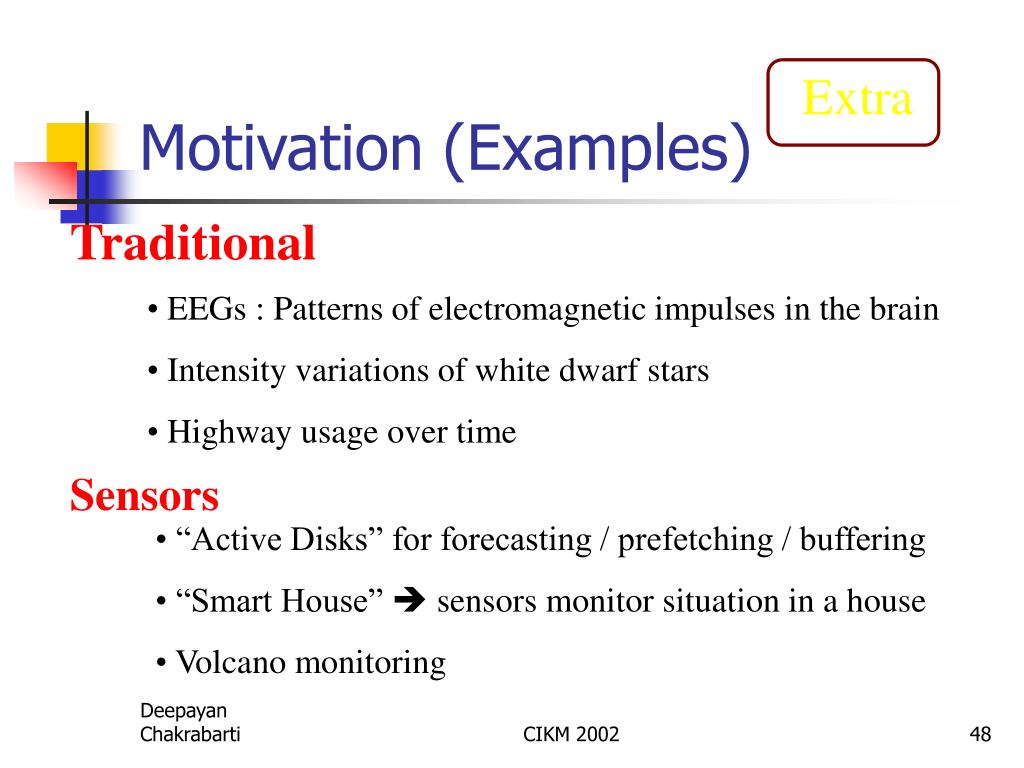 Extra

Motivation (Examples)

Traditional

• EEGs : Patterns of electromagnetic impulses in the brain

• Intensity variations of white dwarf stars

• Highway usage over time

Sensors

• “Active Disks” for forecasting / prefetching / buffering

• “Smart House” ➔ sensors monitor situation in a house

• Volcano monitoring

Deepayan Chakrabarti

CIKM 2002

48